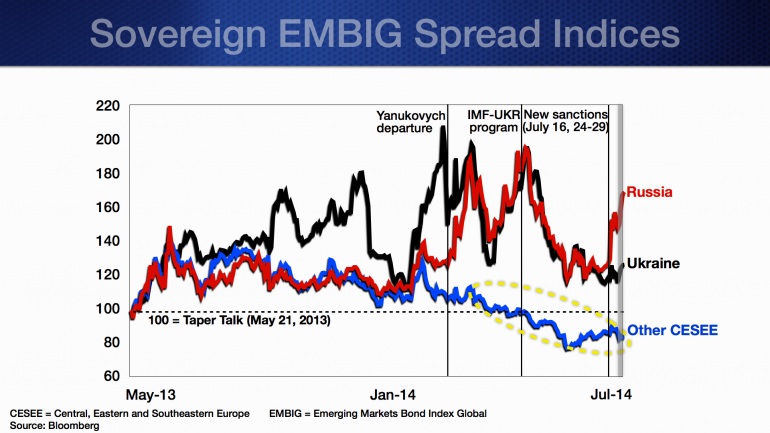 Sovereign EMBIG Spread Indices

220
200
180
160
140
120
100
80
60

Yanukovych departure

IMF-UKR program

New sanctions (July 16, 24-29)

Russia

Ukraine

Other CESEE

100 = Taper Talk (May 21, 2013)

May-13

Jan-14

Jul-14

CESEE = Central, Eastern and Southeastern Europe EMBIG = Emerging Markets Bond Index Global
Source: Bloomberg